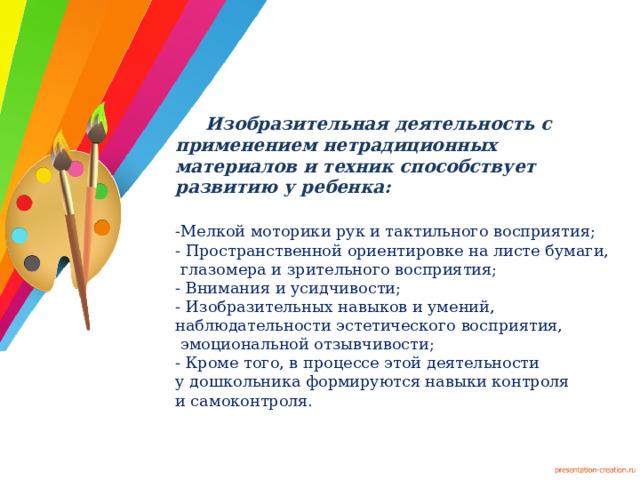 Изобразительная деятельность с применением нетрадиционных материалов и техник способствует развитию у ребенка:

-Мелкой моторики рук и тактильного восприятия;
- Пространственной ориентировке на листе бумаги, глазомера и зрительного восприятия;
- Внимания и усидчивости;
- Изобразительных навыков и умений, наблюдательности эстетического восприятия, эмоциональной отзывчивости;
- Кроме того, в процессе этой деятельности у дошкольника формируются навыки контроля и самоконтроля.

presentation-creation.ru